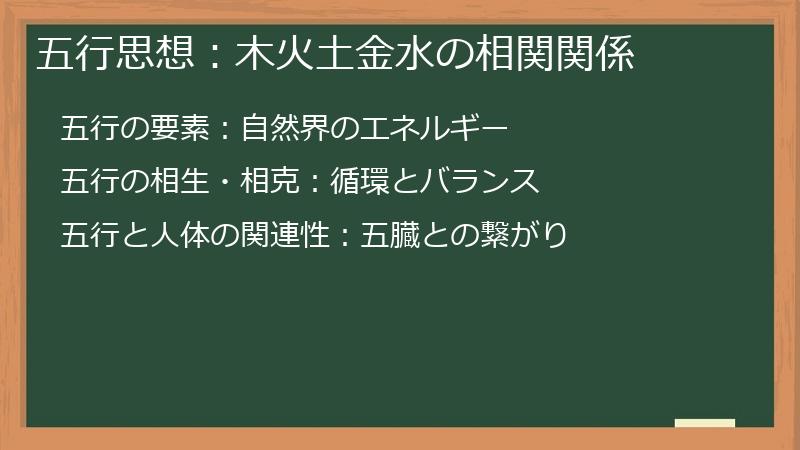 五行思想：木火土金水の相関関係

五行の要素：自然界のエネルギー

五行の相生・相克：循環とバランス

五行と人体の関連性：五臓との繋がり